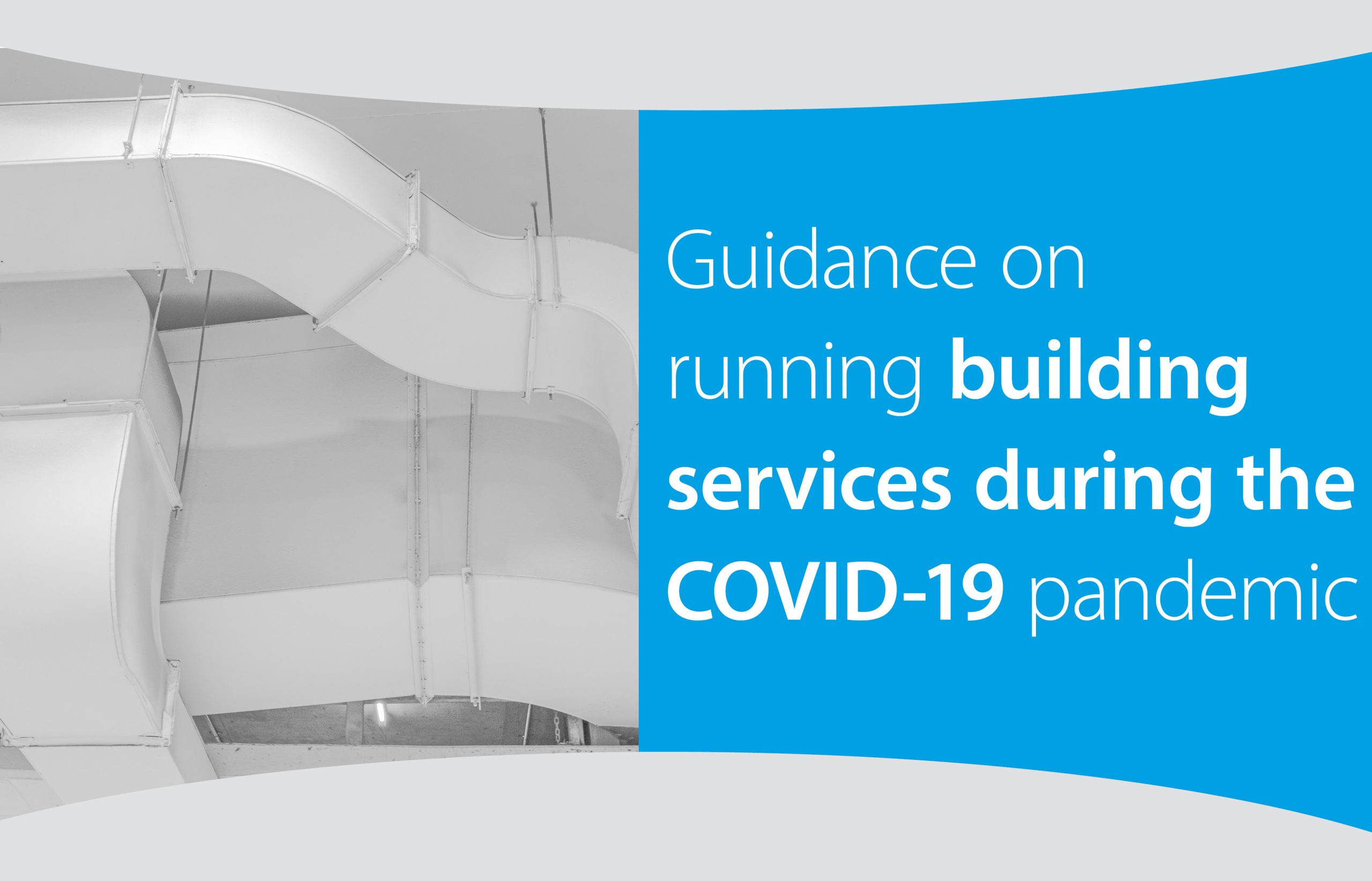 Guidance on running building services during the COVID-19 pandemic